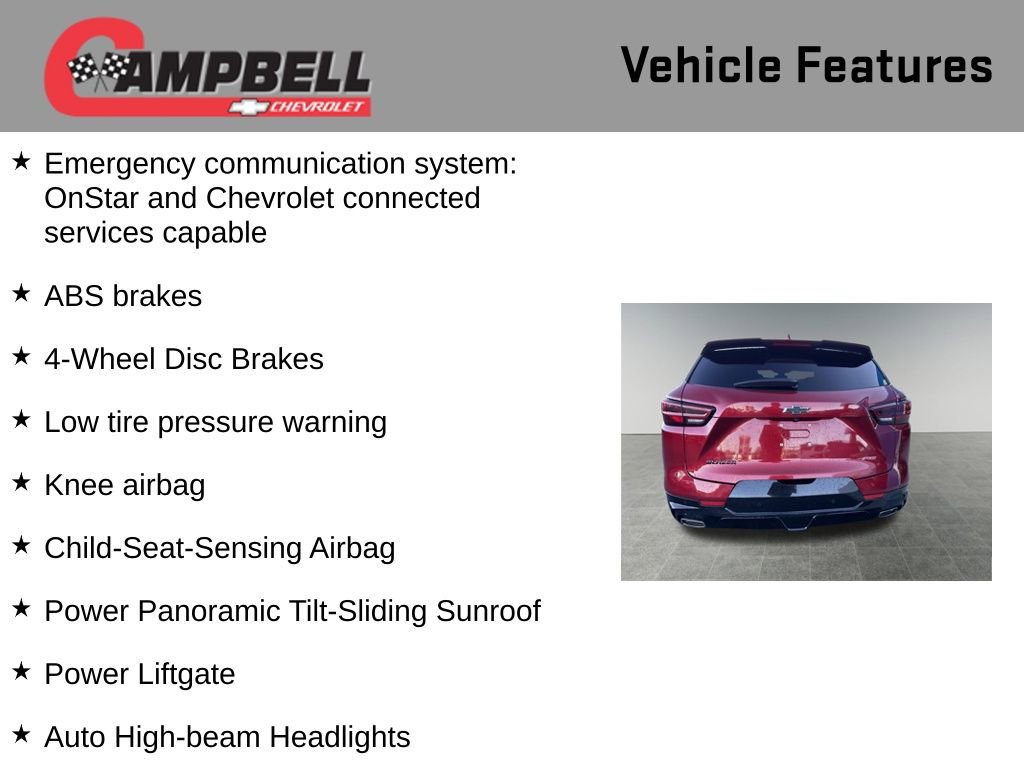 CAMPBELL
CHEVROLET

Vehicle Features

★ Emergency communication system: OnStar and Chevrolet connected services capable

★ ABS brakes

★ 4-Wheel Disc Brakes

★ Low tire pressure warning

★ Knee airbag

★ Child-Seat-Sensing Airbag

★ Power Panoramic Tilt-Sliding Sunroof

★ Power Liftgate

★ Auto High-beam Headlights